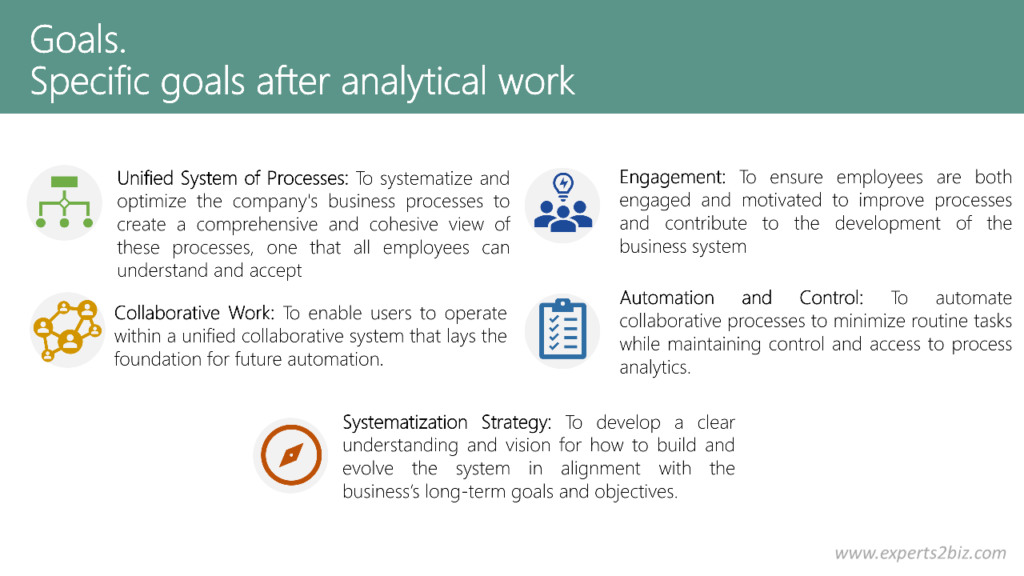 Goals.
Specific goals after analytical work

Unified System of Processes: To systematize and optimize the company's business processes to create a comprehensive and cohesive view of these processes, one that all employees can understand and accept

Collaborative Work: To enable users to operate within a unified collaborative system that lays the foundation for future automation.

Engagement: To ensure employees are both engaged and motivated to improve processes and contribute to the development of the business system

Automation and Control: To automate collaborative processes to minimize routine tasks while maintaining control and access to process analytics.

Systematization Strategy: To develop a clear understanding and vision for how to build and evolve the system in alignment with the business's long-term goals and objectives.

www.experts2biz.com